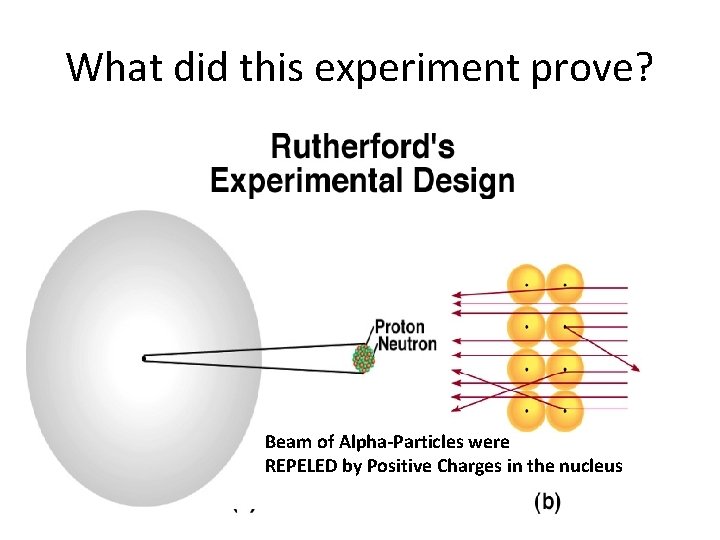 What did this experiment prove?

Rutherford's Experimental Design

Proton
Neutron

Beam of Alpha-Particles were REPELED by Positive Charges in the nucleus

(b)